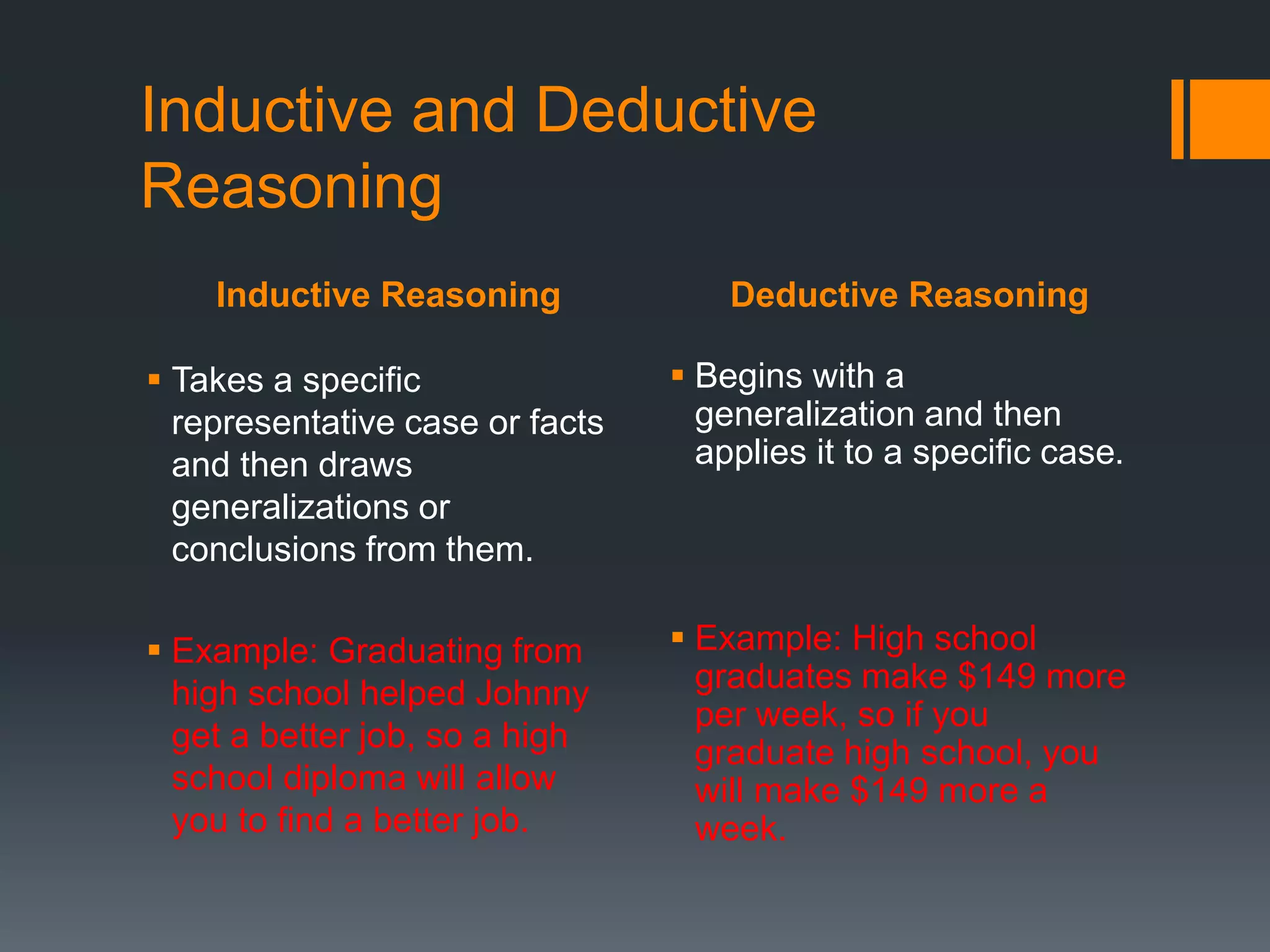 Inductive and Deductive Reasoning

Inductive Reasoning

▪ Takes a specific representative case or facts and then draws generalizations or conclusions from them.

▪ Example: Graduating from high school helped Johnny get a better job, so a high school diploma will allow you to find a better job.

Deductive Reasoning

▪ Begins with a generalization and then applies it to a specific case.

▪ Example: High school graduates make \$149 more per week, so if you graduate high school, you will make \$149 more a week.